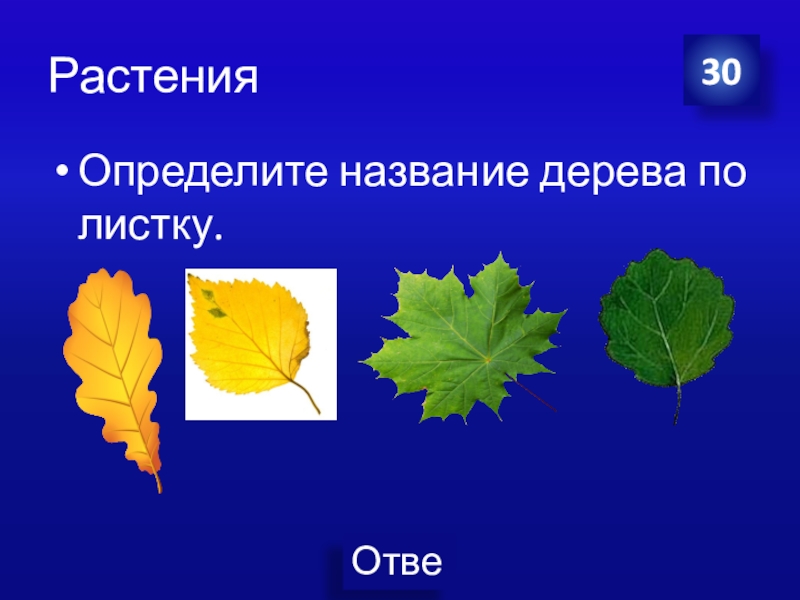 Растения

30

• Определите название дерева по листку.

Отве